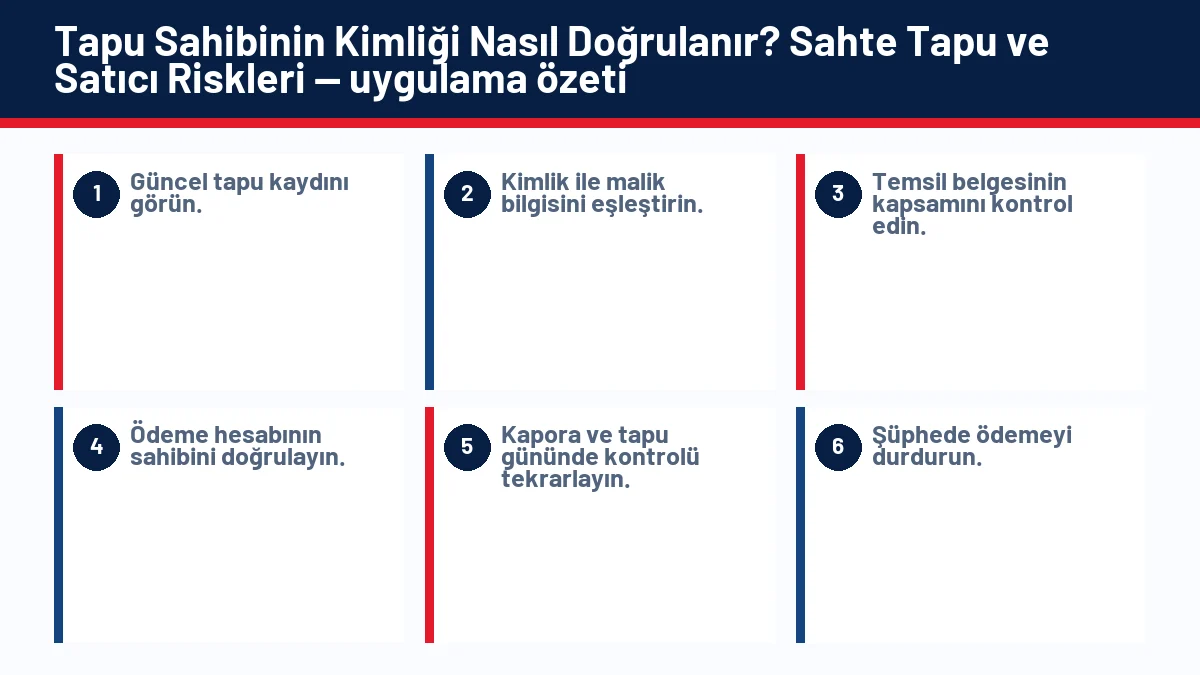 Tapu Sahibinin Kimliği Nasıl Doğrulanır? Sahte Tapu ve Satıcı Riskleri — uygulama özeti

1 Güncel tapu kaydını görün.

2 Kimlik ile malik bilgisini eşleştirin.

3 Temsil belgesinin kapsamını kontrol edin.

4 Ödeme hesabının sahibini doğrulayın.

5 Kapora ve tapu gününde kontrolü tekrarlayın.

6 Şüphede ödemeyi durdurun.